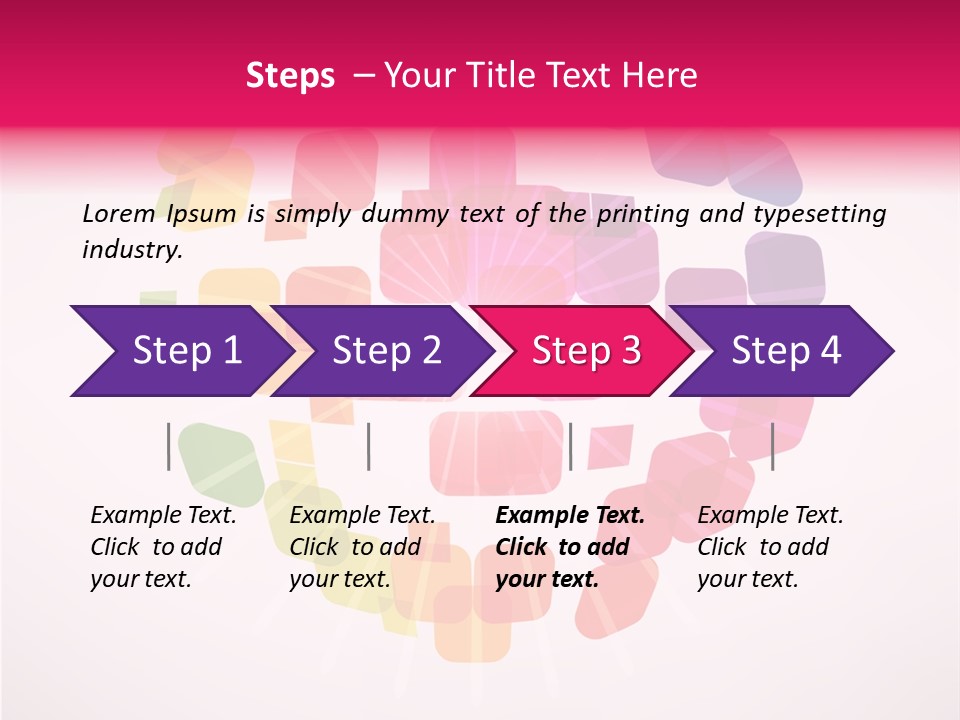 Steps – Your Title Text Here

Lorem Ipsum is simply dummy text of the printing and typesetting industry.

Step 1

Step 2

Step 3

Step 4

Example Text. Click to add your text.

Example Text. Click to add your text.

Example Text. Click to add your text.

Example Text. Click to add your text.